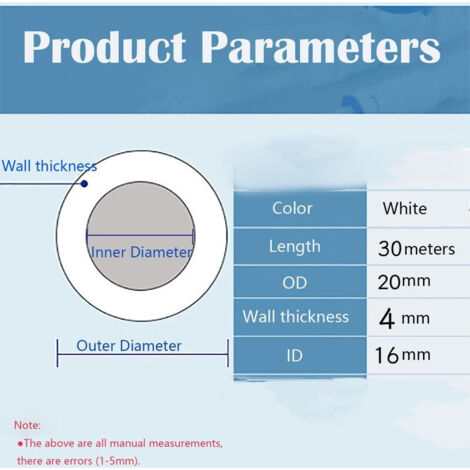 Product Parameters

Wall thickness

Inner Diameter

Outer Diameter

| Color | White |
|---|---|
| Length | 30 meters |
| OD | 20mm |
| Wall thickness | 4 mm |
| ID | 16mm |

Note:
●The above are all manual measurements, there are errors (1-5mm).